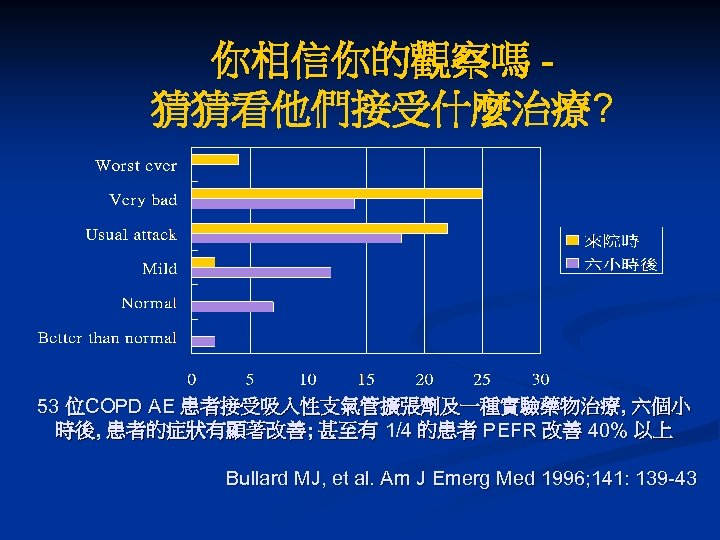 你相信你的觀察嗎 -
猜猜看他們接受什麼治療?

Worst ever
Very bad
Usual attack
Mild
Normal
Better than normal

0 5 10 15 20 25 30

來院時
六小時後

53 位COPD AE 患者接受吸入性支氣管擴張劑及一種實驗藥物治療, 六個小時後, 患者的症狀有顯著改善; 甚至有 1/4 的患者 PEFR 改善 40% 以上

Bullard MJ, et al. Am J Emerg Med 1996;141: 139-43